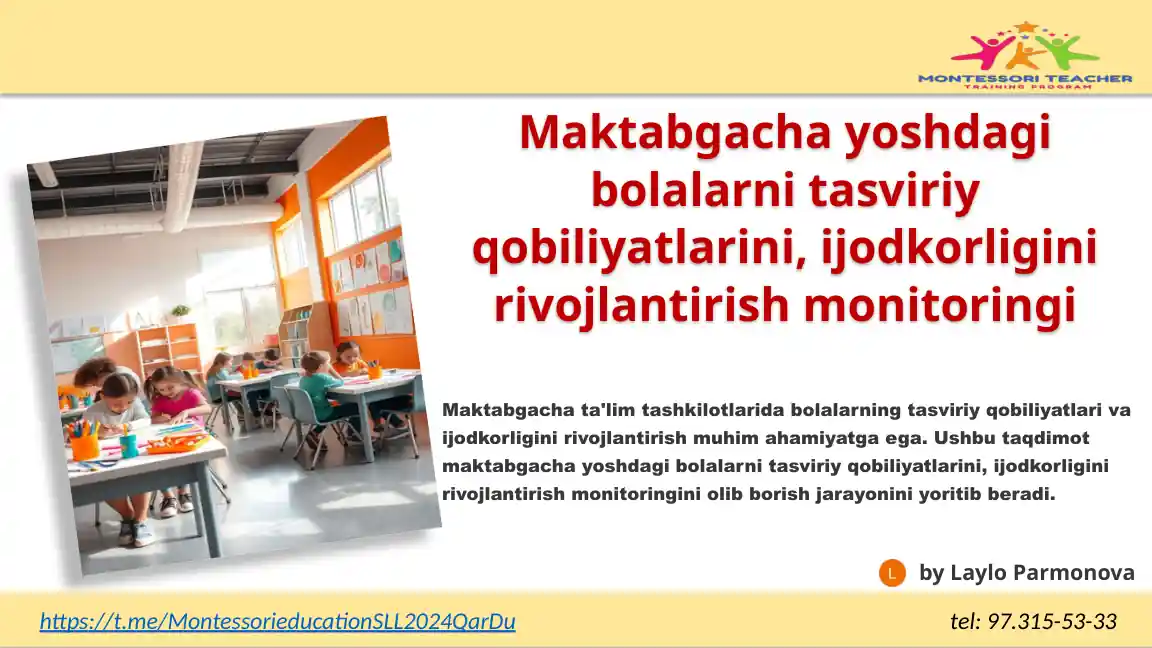 MONTESSORI TEACHER
TRAINING PROGRAM

Maktabgacha yoshdagi bolalarni tasviriy qobiliyatlarini, ijodkorligini rivojlantirish monitoringi

Maktabgacha ta'lim tashkilotlarida bolalarning tasviriy qobiliyatlari va ijodkorligini rivojlantirish muhim ahamiyatga ega. Ushbu taqdimot maktabgacha yoshdagi bolalarni tasviriy qobiliyatlarini, ijodkorligini rivojlantirish monitoringini olib borish jarayonini yoritib beradi.

L by Laylo Parmonova

https://t.me/MontessorieducationSLL2024QarDu

tel: 97.315-53-33